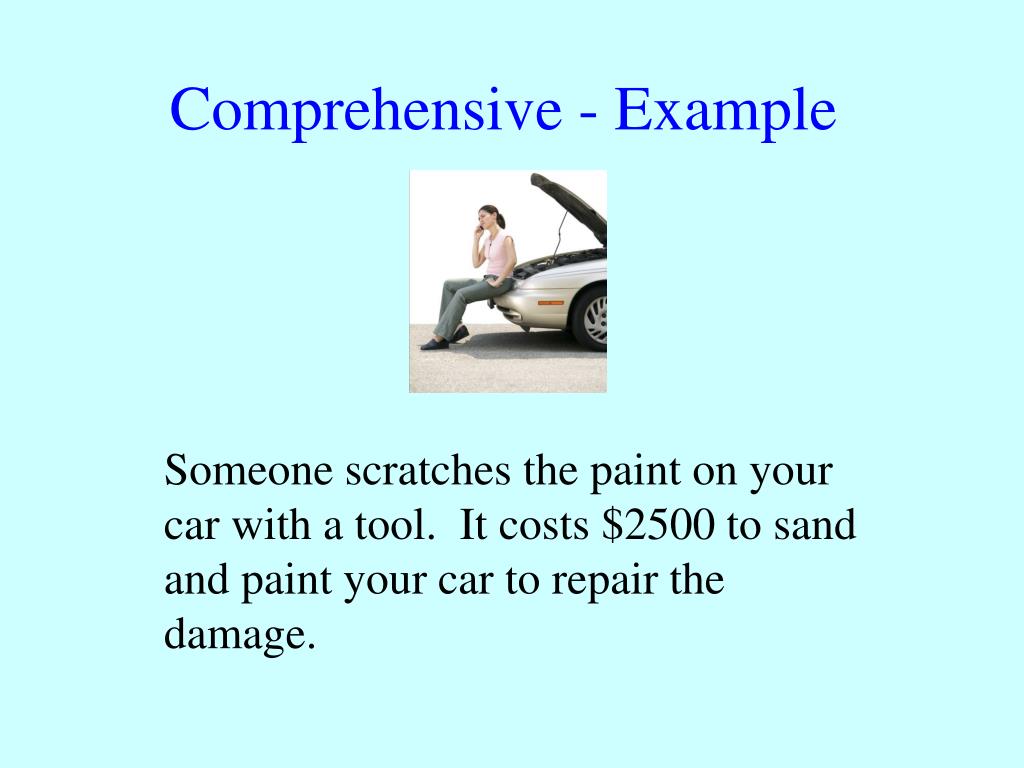 Comprehensive - Example

Someone scratches the paint on your car with a tool.  It costs \$2500 to sand and paint your car to repair the damage.